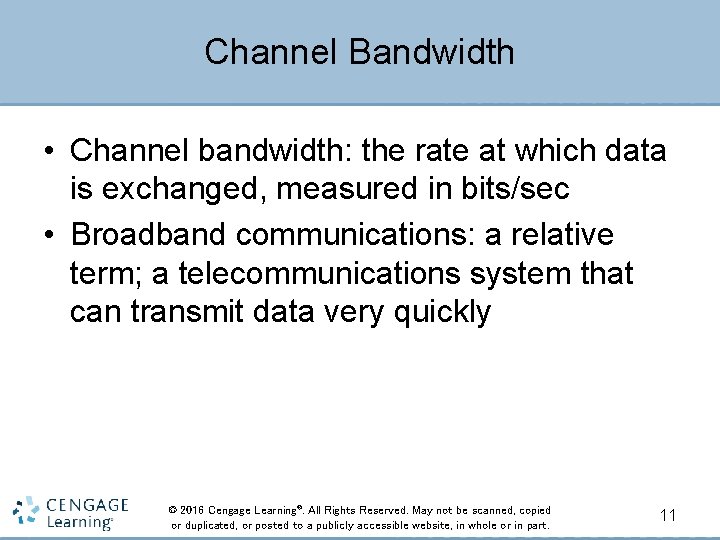 Channel Bandwidth

• Channel bandwidth: the rate at which data is exchanged, measured in bits/sec

• Broadband communications: a relative term; a telecommunications system that can transmit data very quickly

CENGAGE Learning®

© 2016 Cengage Learning®. All Rights Reserved. May not be scanned, copied or duplicated, or posted to a publicly accessible website, in whole or in part.

11